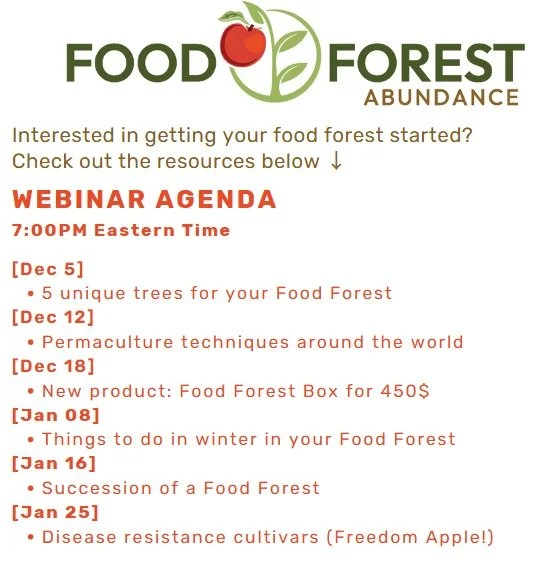 FOOD FOREST
ABUNDANCE

Interested in getting your food forest started? Check out the resources below ↓

WEBINAR AGENDA
7:00PM Eastern Time

[Dec 5]
• 5 unique trees for your Food Forest
[Dec 12]
• Permaculture techniques around the world
[Dec 18]
• New product: Food Forest Box for 450$
[Jan 08]
• Things to do in winter in your Food Forest
[Jan 16]
• Succession of a Food Forest
[Jan 25]
• Disease resistance cultivars (Freedom Apple!)